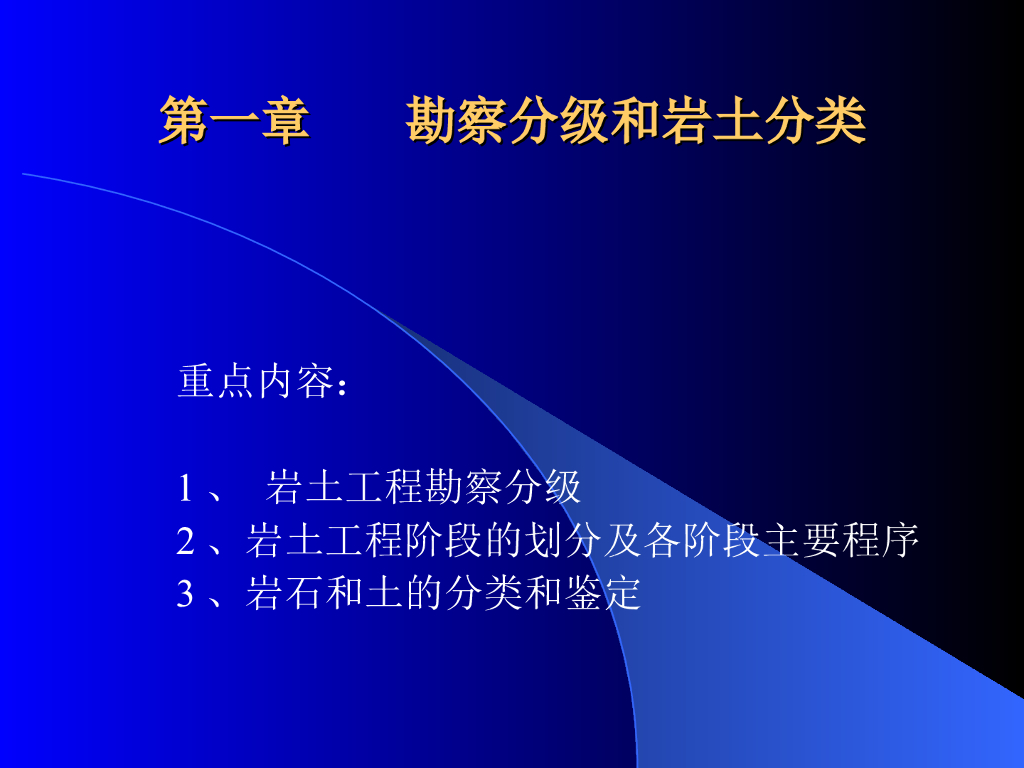 第一章　　勘察分级和岩土分类

重点内容：

1、 岩土工程勘察分级
2、岩土工程阶段的划分及各阶段主要程序
3、岩石和土的分类和鉴定